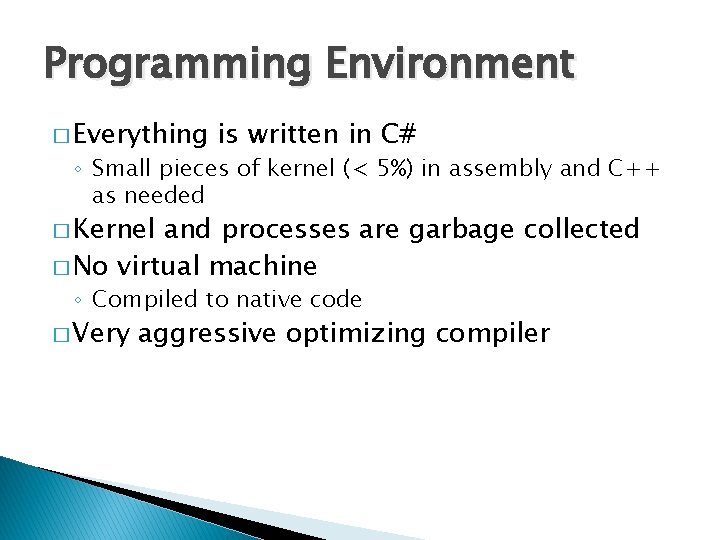 Programming Environment

□ Everything is written in C#

◦ Small pieces of kernel (< 5%) in assembly and C++ as needed

□ Kernel and processes are garbage collected

□ No virtual machine

◦ Compiled to native code

□ Very aggressive optimizing compiler